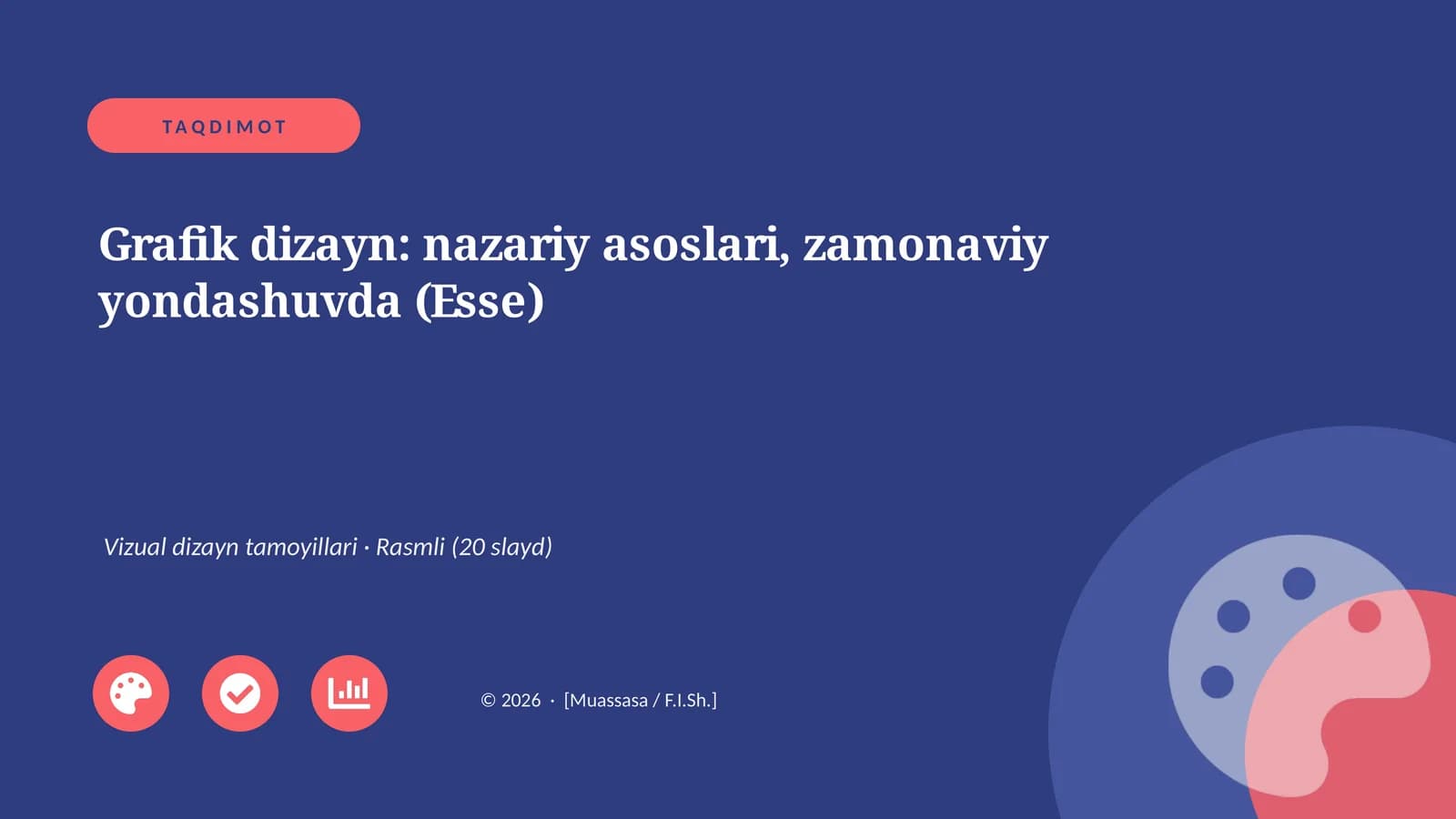 TAQDIMOT

Grafik dizayn: nazariy asoslari, zamonaviy yondashuvda (Esse)

Vizual dizayn tamoyillari · Rasmli (20 slayd)

© 2026 · [Muassasa / F.I.Sh.]